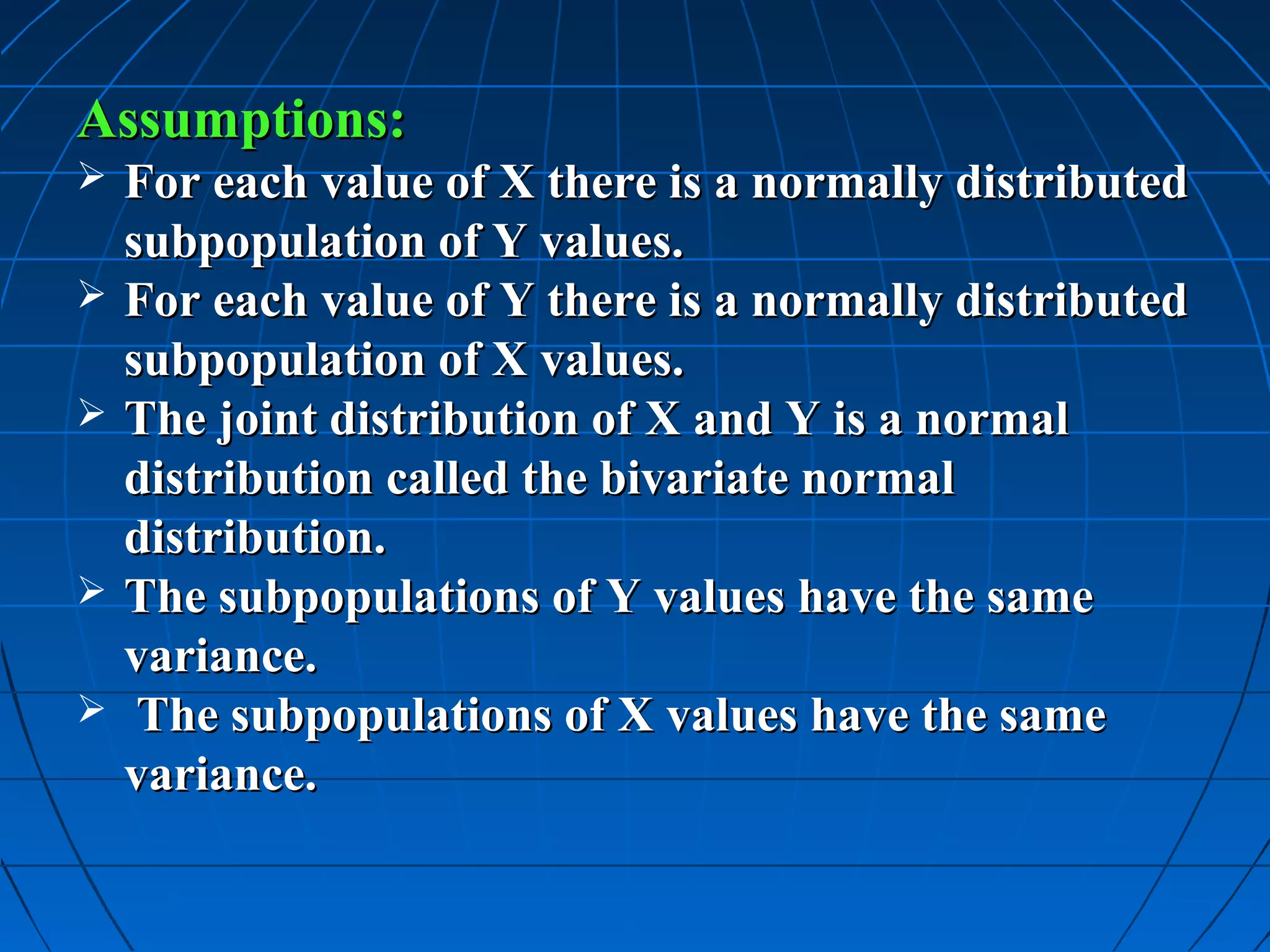 Assumptions:

➢ For each value of X there is a normally distributed subpopulation of Y values.

➢ For each value of Y there is a normally distributed subpopulation of X values.

➢ The joint distribution of X and Y is a normal distribution called the bivariate normal distribution.

➢ The subpopulations of Y values have the same variance.

➢ The subpopulations of X values have the same variance.